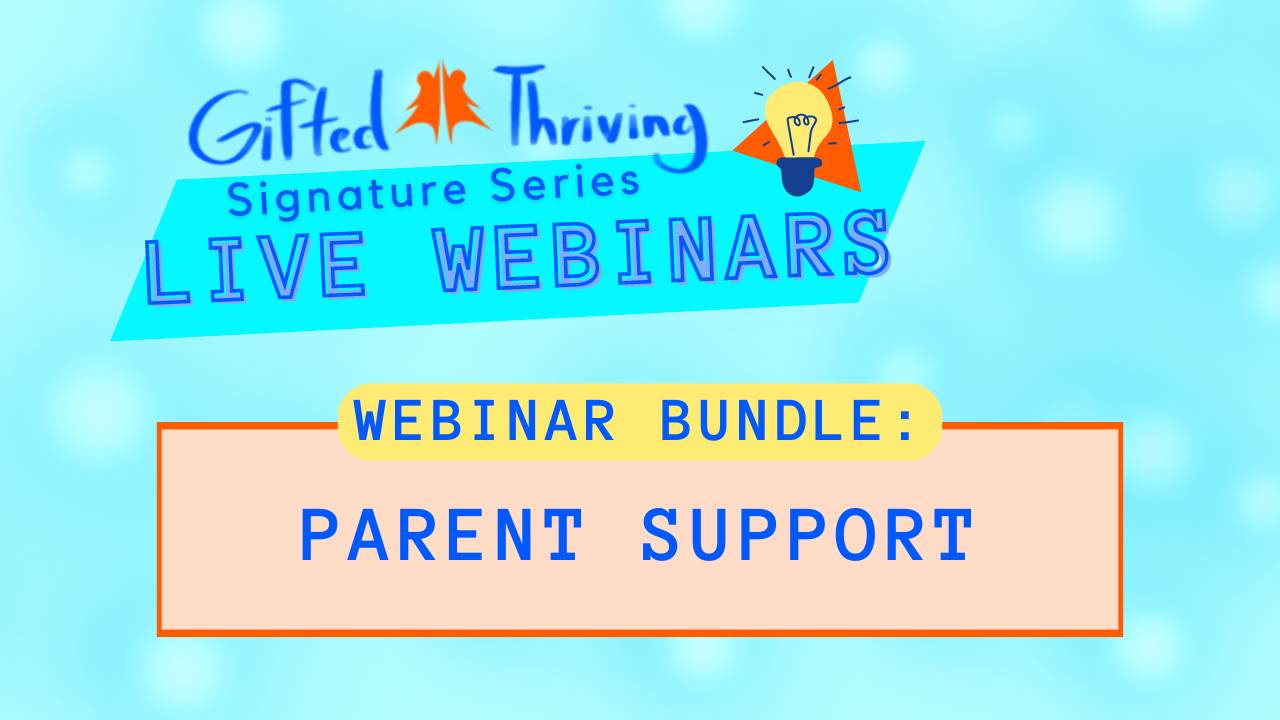 Gifted Thriving
Signature Series
LIVE WEBINARS

WEBINAR BUNDLE:

PARENT SUPPORT